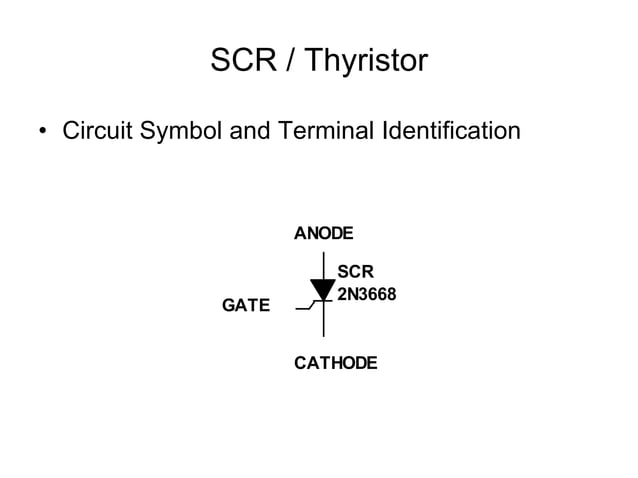 SCR / Thyristor

• Circuit Symbol and Terminal Identification

ANODE

SCR
2N3668

GATE

CATHODE